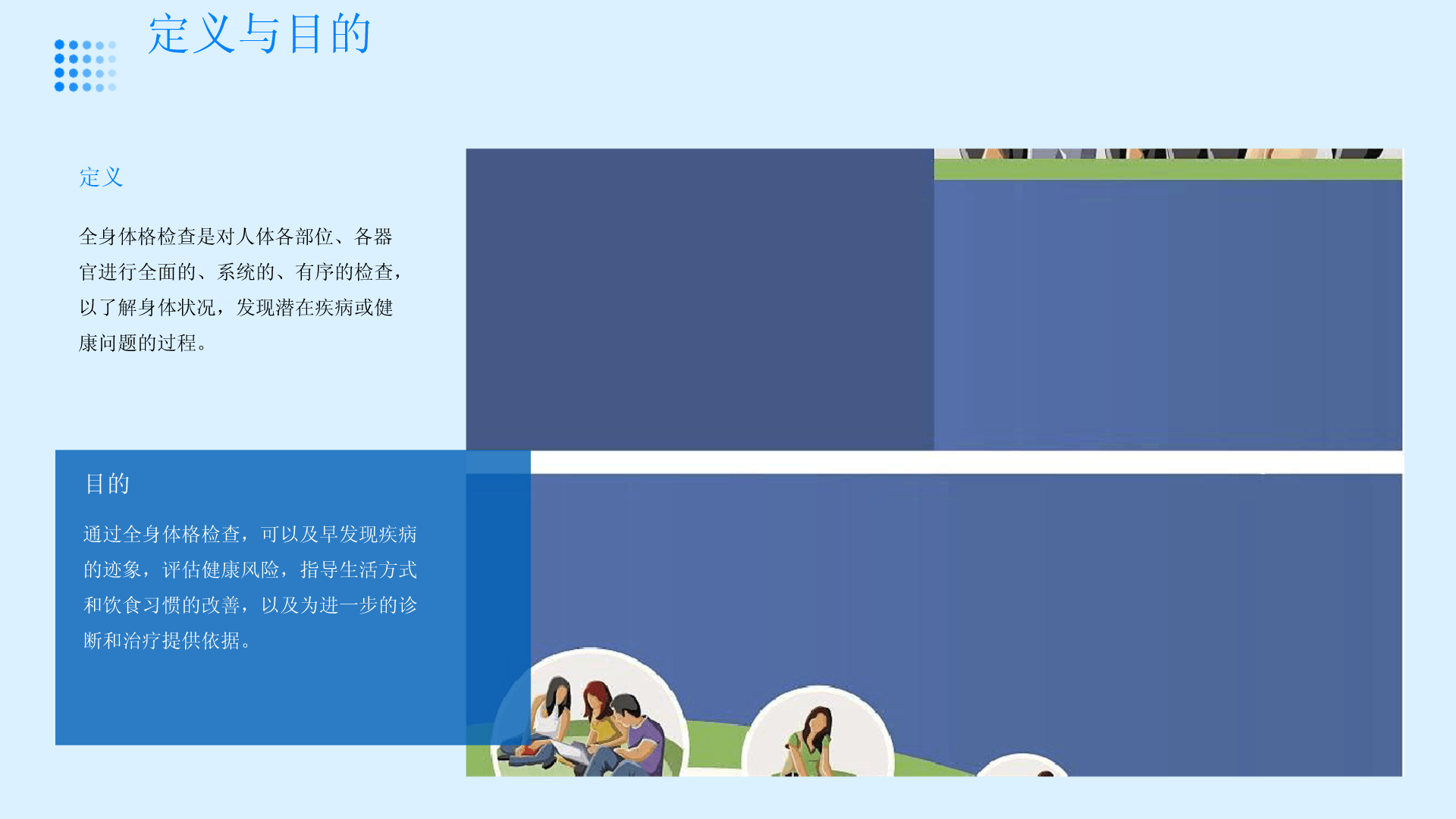 定义与目的

定义

全身体格检查是对人体各部位、各器官进行全面的、系统的、有序的检查，以了解身体状况，发现潜在疾病或健康问题的过程。

目的

通过全身体格检查，可以及早发现疾病的迹象，评估健康风险，指导生活方式和饮食习惯的改善，以及为进一步的诊断和治疗提供依据。